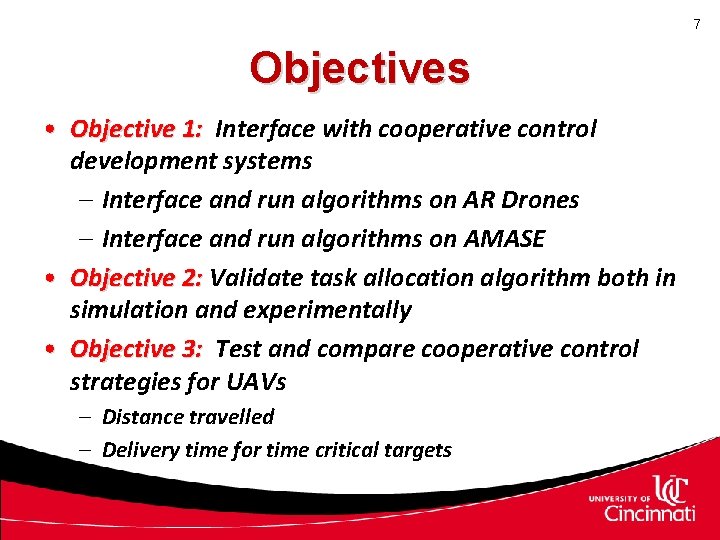 7

Objectives

• Objective 1: Interface with cooperative control development systems

– Interface and run algorithms on AR Drones

– Interface and run algorithms on AMASE

• Objective 2: Validate task allocation algorithm both in simulation and experimentally

• Objective 3: Test and compare cooperative control strategies for UAVs

– Distance travelled

– Delivery time for time critical targets

UNIVERSITY OF UC Cincinnati